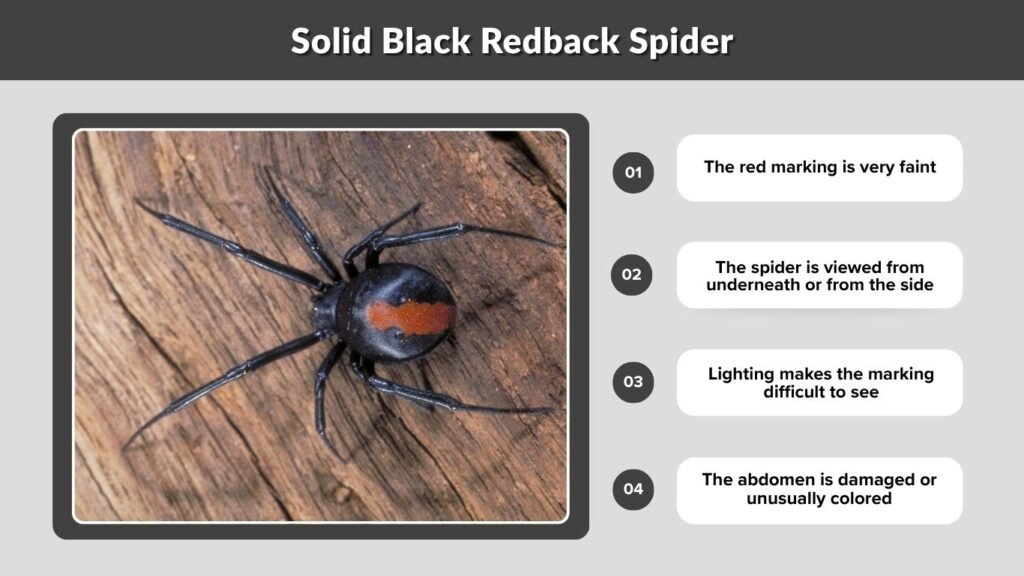 Solid Black Redback Spider

01 The red marking is very faint

02 The spider is viewed from underneath or from the side

03 Lighting makes the marking difficult to see

04 The abdomen is damaged or unusually colored